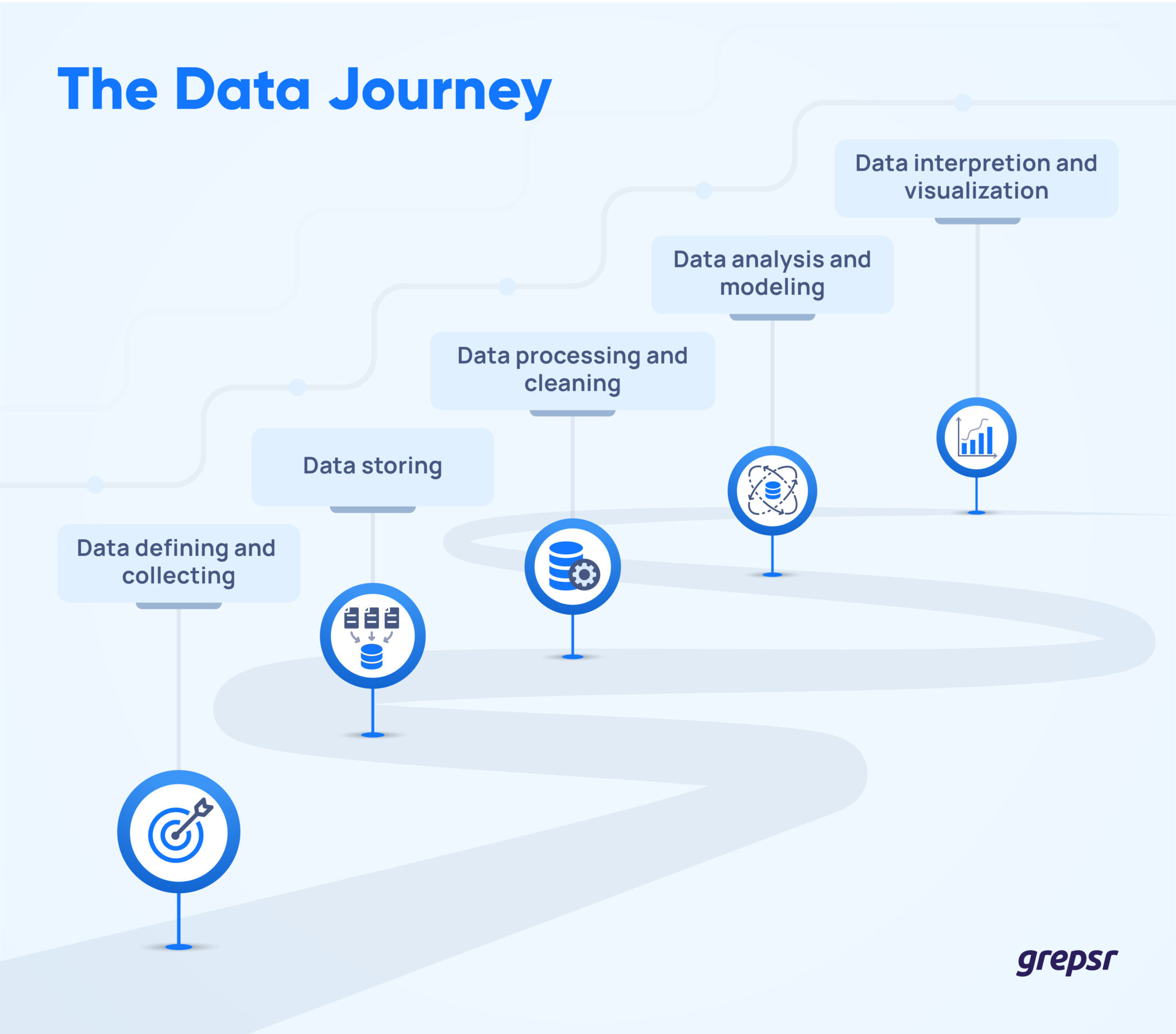 The Data Journey

Data defining and collecting

Data storing

Data processing and cleaning

Data analysis and modeling

Data interpretion and visualization

grepsr